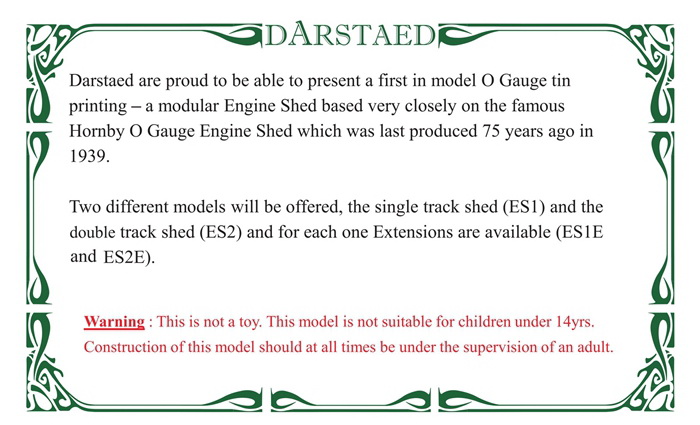 DARSTAED

Darstaed are proud to be able to present a first in model O Gauge tin printing – a modular Engine Shed based very closely on the famous Hornby O Gauge Engine Shed which was last produced 75 years ago in 1939.

Two different models will be offered, the single track shed (ES1) and the double track shed (ES2) and for each one Extensions are available (ES1E and ES2E).

Warning : This is not a toy. This model is not suitable for children under 14yrs. Construction of this model should at all times be under the supervision of an adult.